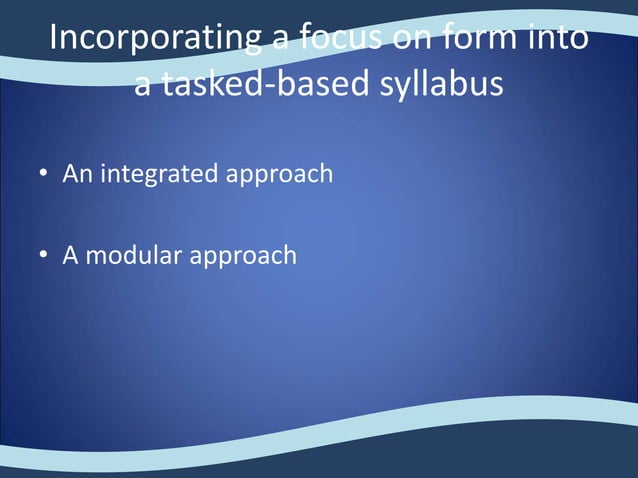 Incorporating a focus on form into a tasked-based syllabus

• An integrated approach

• A modular approach